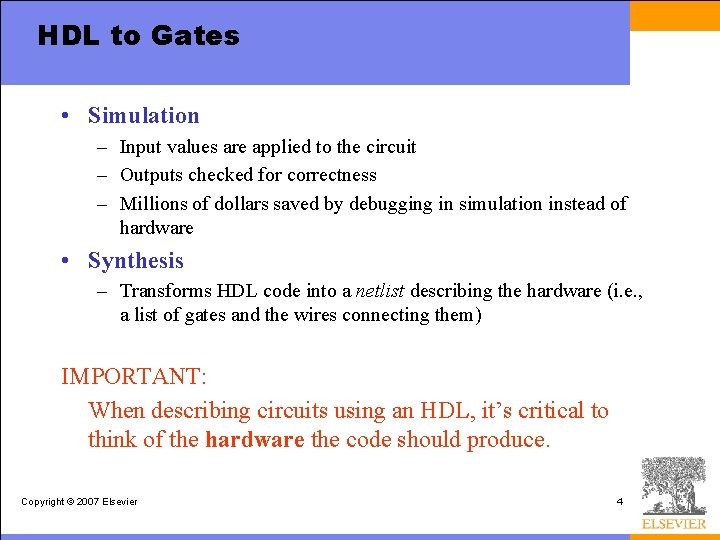 HDL to Gates

• Simulation
– Input values are applied to the circuit
– Outputs checked for correctness
– Millions of dollars saved by debugging in simulation instead of hardware
• Synthesis
– Transforms HDL code into a netlist describing the hardware (i.e., a list of gates and the wires connecting them)

IMPORTANT:
When describing circuits using an HDL, it's critical to think of the hardware the code should produce.

Copyright © 2007 Elsevier

4

ELSEVIER